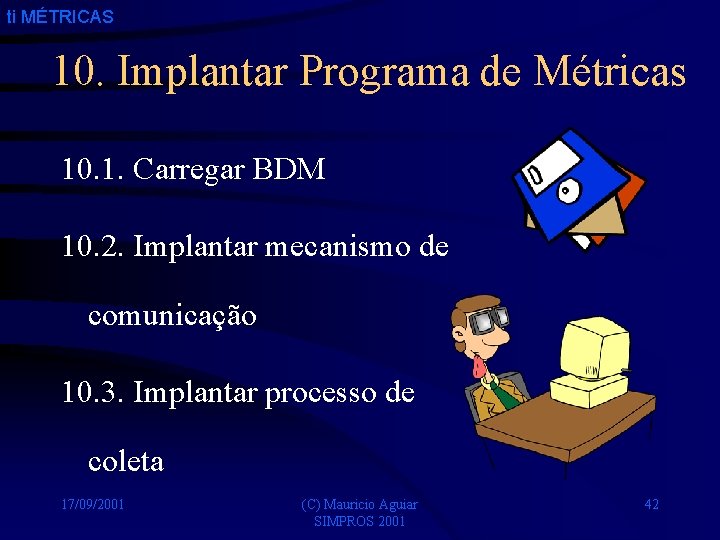 ti MÉTRICAS

10. Implantar Programa de Métricas

10.1. Carregar BDM

10.2. Implantar mecanismo de comunicação

10.3. Implantar processo de coleta

17/09/2001

(C) Mauricio Aguiar
SIMPROS 2001

42